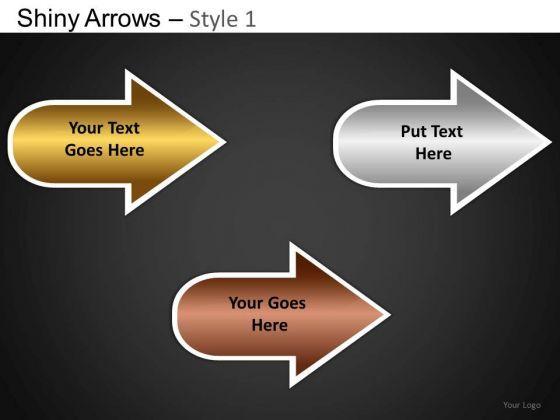 Shiny Arrows – Style 1

Your Text Goes Here

Put Text Here

Your Goes Here

Your Logo